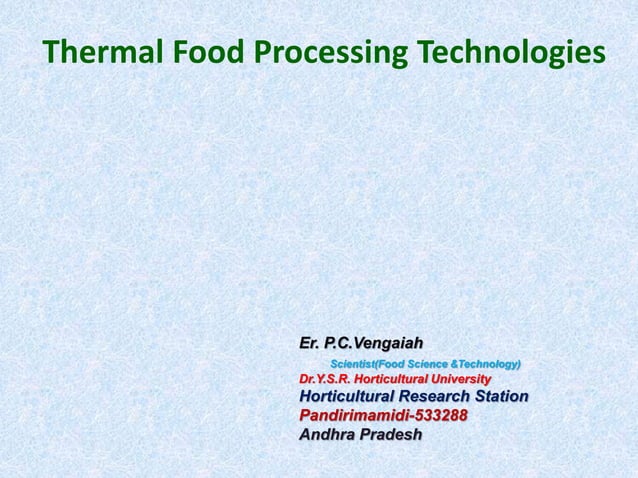 Thermal Food Processing Technologies

Er. P.C.Vengaiah
Scientist(Food Science &Technology)
Dr.Y.S.R. Horticultural University
Horticultural Research Station
Pandirimamidi-533288
Andhra Pradesh